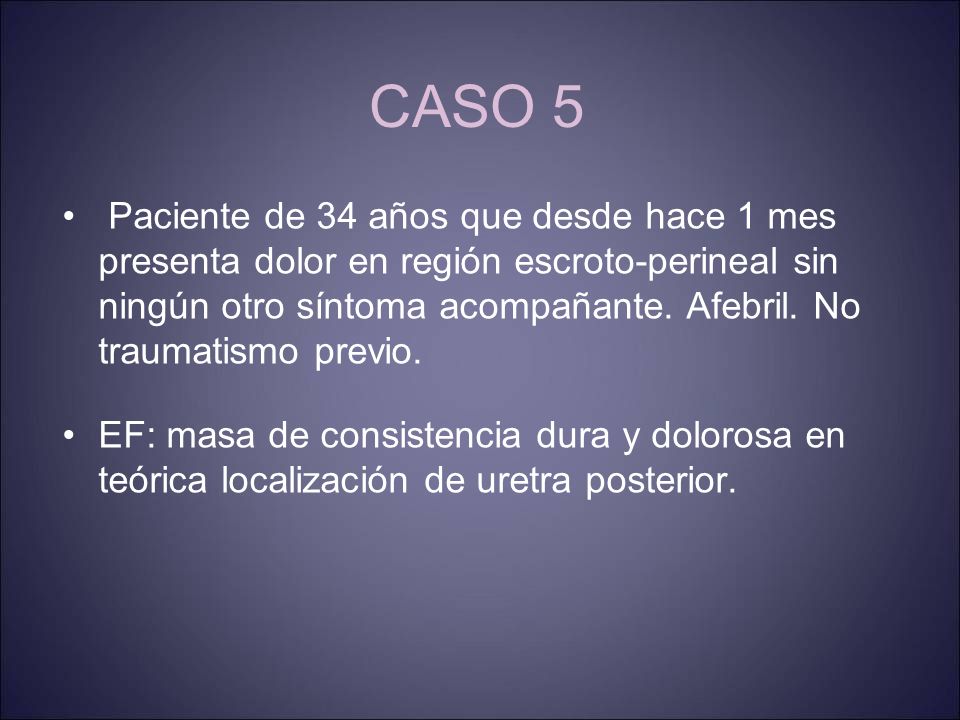 CASO 5

• Paciente de 34 años que desde hace 1 mes presenta dolor en región escroto-perineal sin ningún otro síntoma acompañante. Afebril. No traumatismo previo.

• EF: masa de consistencia dura y dolorosa en teórica localización de uretra posterior.